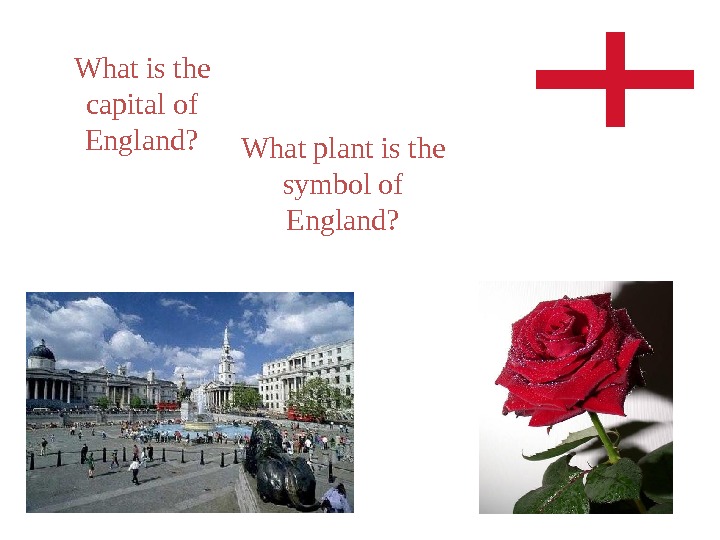 What is the capital of England?

What plant is the symbol of England?